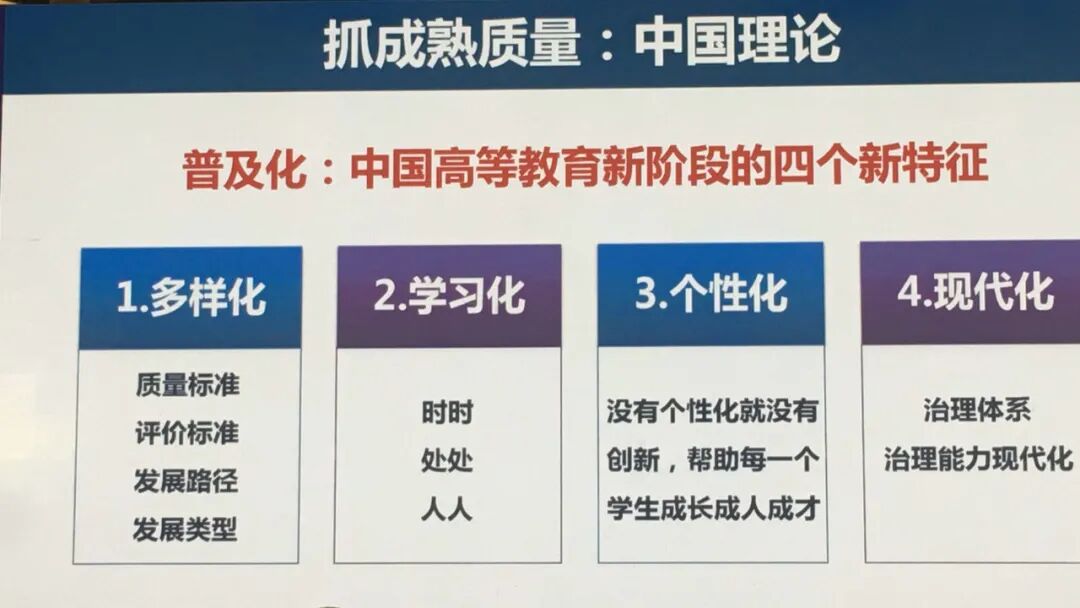 抓成熟质量：中国理论

普及化：中国高等教育新阶段的四个新特征

1.多样化

质量标准
评价标准
发展路径
发展类型

2.学习化

时时
处处
人人

3.个性化

没有个性化就没有创新，帮助每一个学生成长成人成才

4.现代化

治理体系
治理能力现代化